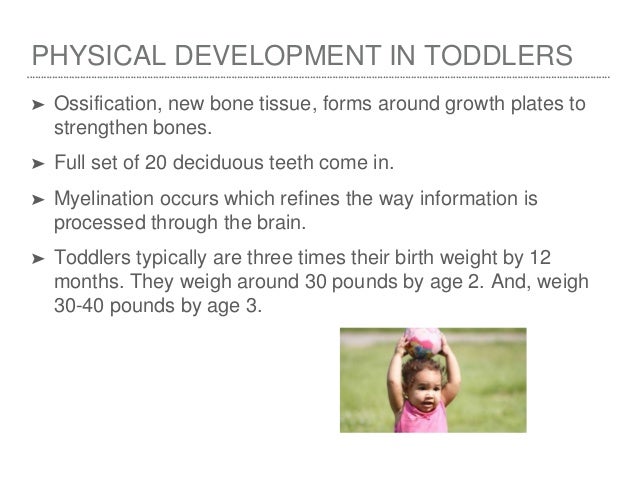 PHYSICAL DEVELOPMENT IN TODDLERS

➤ Ossification, new bone tissue, forms around growth plates to strengthen bones.

➤ Full set of 20 deciduous teeth come in.

➤ Myelination occurs which refines the way information is processed through the brain.

➤ Toddlers typically are three times their birth weight by 12 months. They weigh around 30 pounds by age 2. And, weigh 30-40 pounds by age 3.